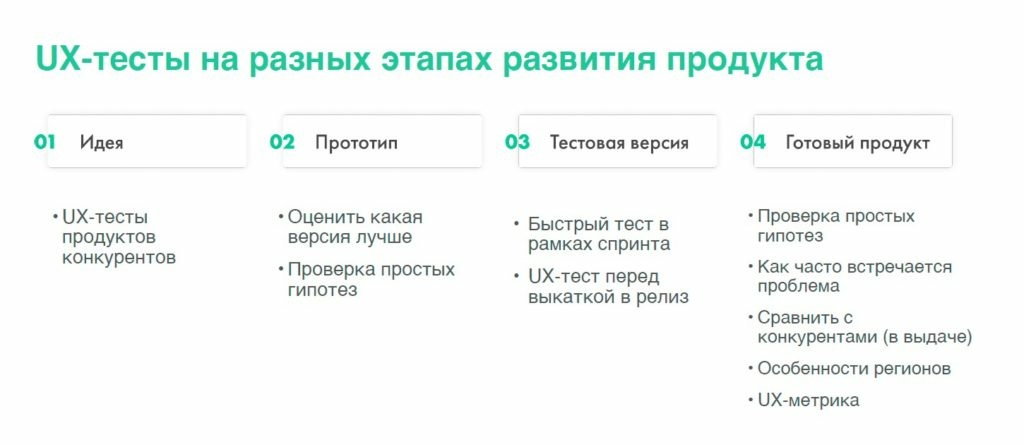 UX-тесты на разных этапах развития продукта

01 Идея

• UX-тесты продуктов конкурентов

02 Прототип

• Оценить какая версия лучше
• Проверка простых гипотез

03 Тестовая версия

• Быстрый тест в рамках спринта
• UX-тест перед выкаткой в релиз

04 Готовый продукт

• Проверка простых гипотез
• Как часто встречается проблема
• Сравнить с конкурентами (в выдаче)
• Особенности регионов
• UX-метрика